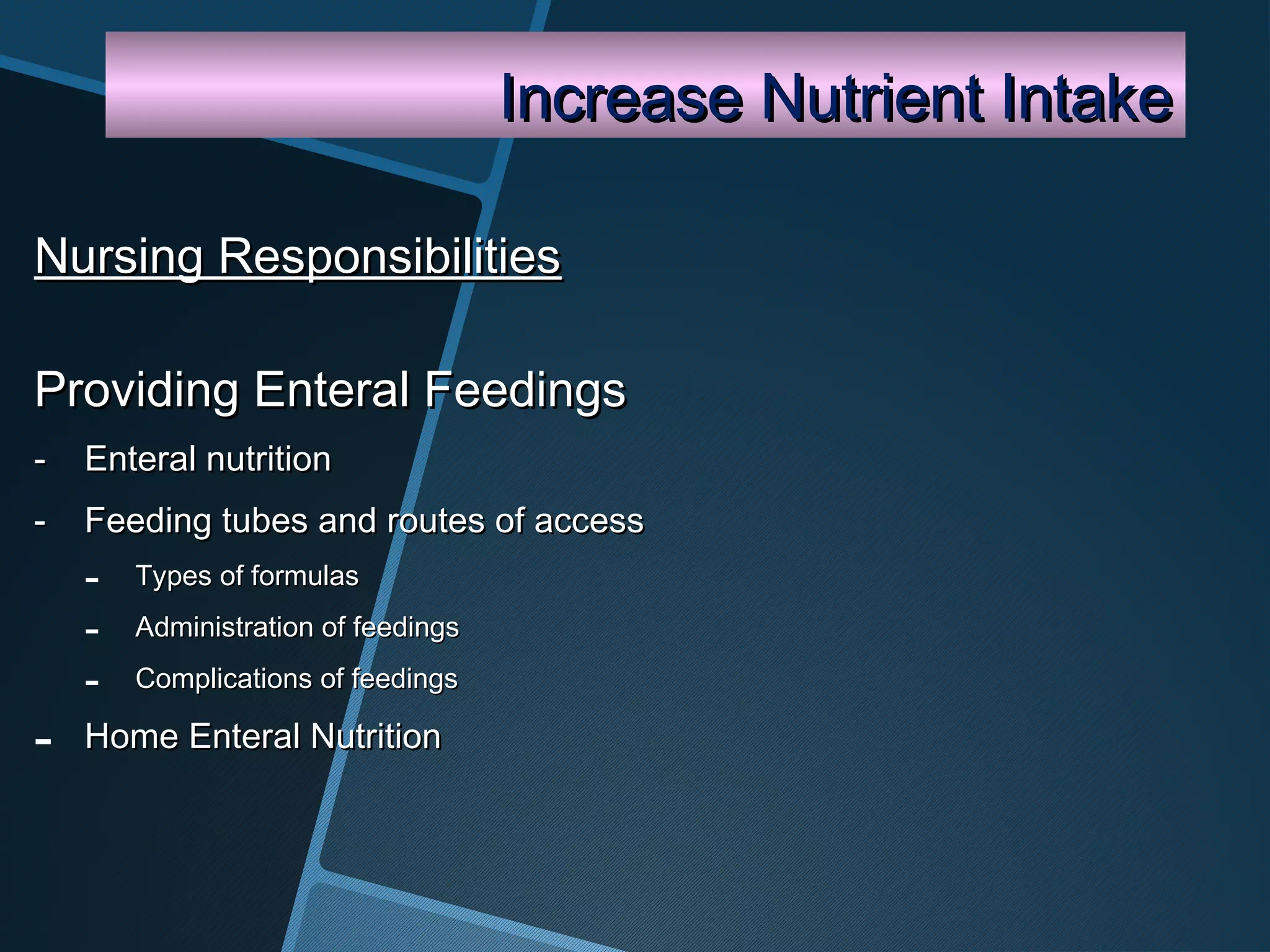 Increase Nutrient Intake

Nursing Responsibilities

Providing Enteral Feedings

- Enteral nutrition
- Feeding tubes and routes of access
  - Types of formulas
  - Administration of feedings
  - Complications of feedings
- Home Enteral Nutrition